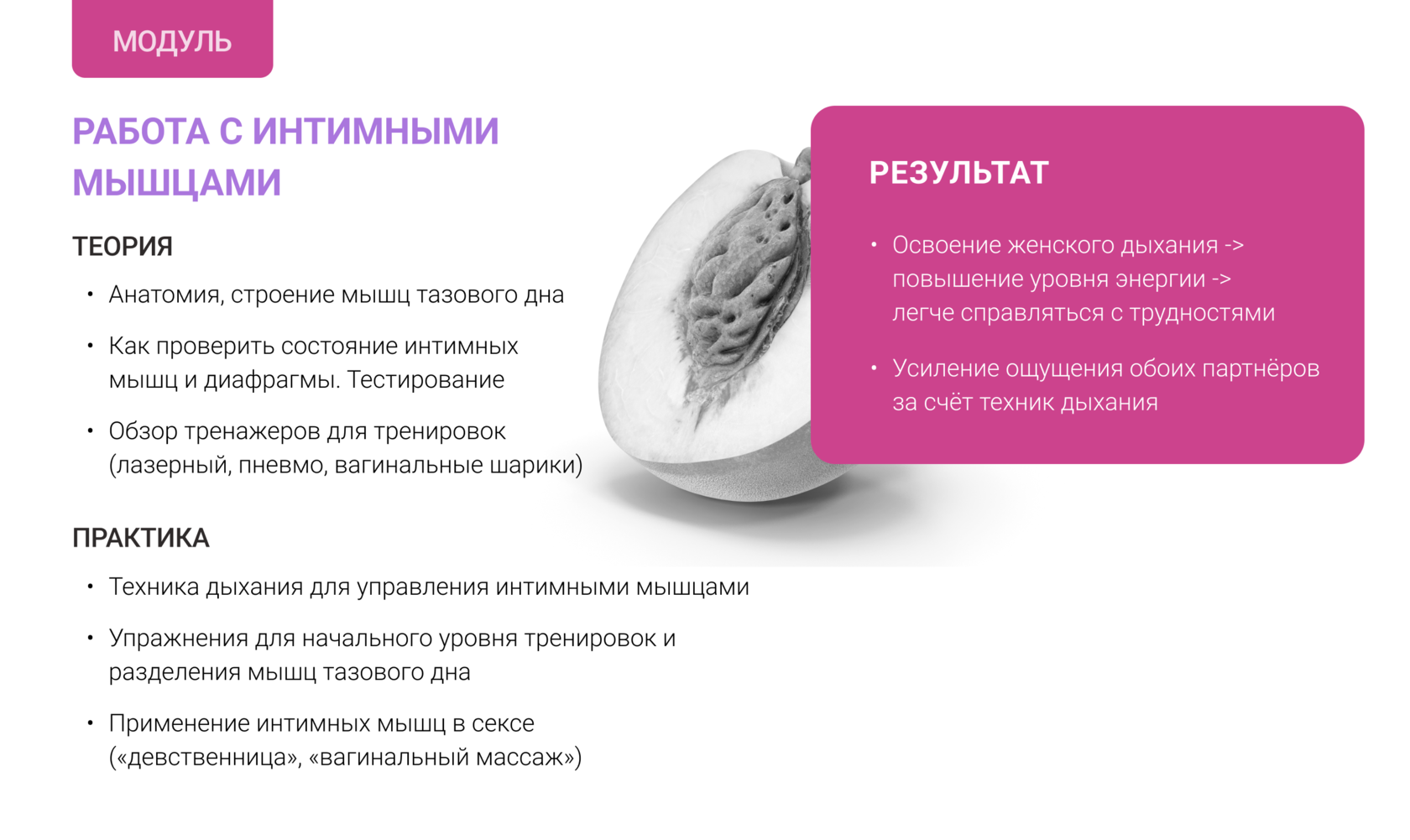 МОДУЛЬ

РАБОТА С ИНТИМНЫМИ МЫШЦАМИ

ТЕОРИЯ

• Анатомия, строение мышц тазового дна

• Как проверить состояние интимных мышц и диафрагмы. Тестирование

• Обзор тренажеров для тренировок (лазерный, пневмо, вагинальные шарики)

ПРАКТИКА

• Техника дыхания для управления интимными мышцами

• Упражнения для начального уровня тренировок и разделения мышц тазового дна

• Применение интимных мышц в сексе («девственница», «вагинальный массаж»)

РЕЗУЛЬТАТ

• Освоение женского дыхания -> повышение уровня энергии -> легче справляться с трудностями

• Усиление ощущения обоих партнёров за счёт техник дыхания